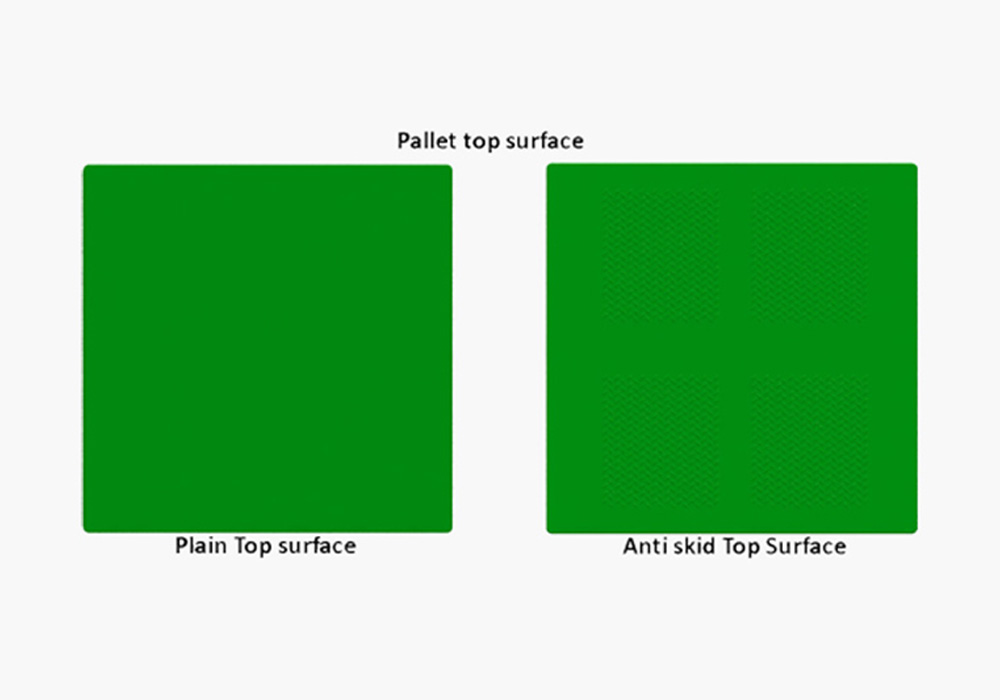 Pallet top surface

Plain Top surface

Anti skid Top Surface